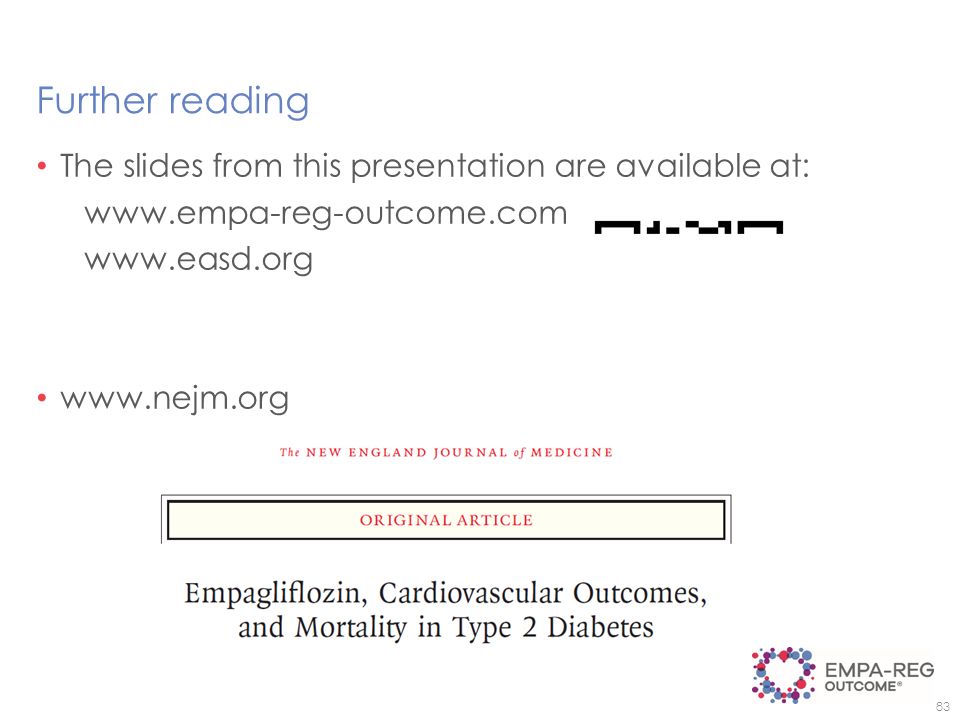 Further reading

• The slides from this presentation are available at:
www.empa-reg-outcome.com
www.easd.org

• www.nejm.org

The NEW ENGLAND JOURNAL of MEDICINE

ORIGINAL ARTICLE

Empagliflozin, Cardiovascular Outcomes, and Mortality in Type 2 Diabetes

EMPA-REG OUTCOME®

63